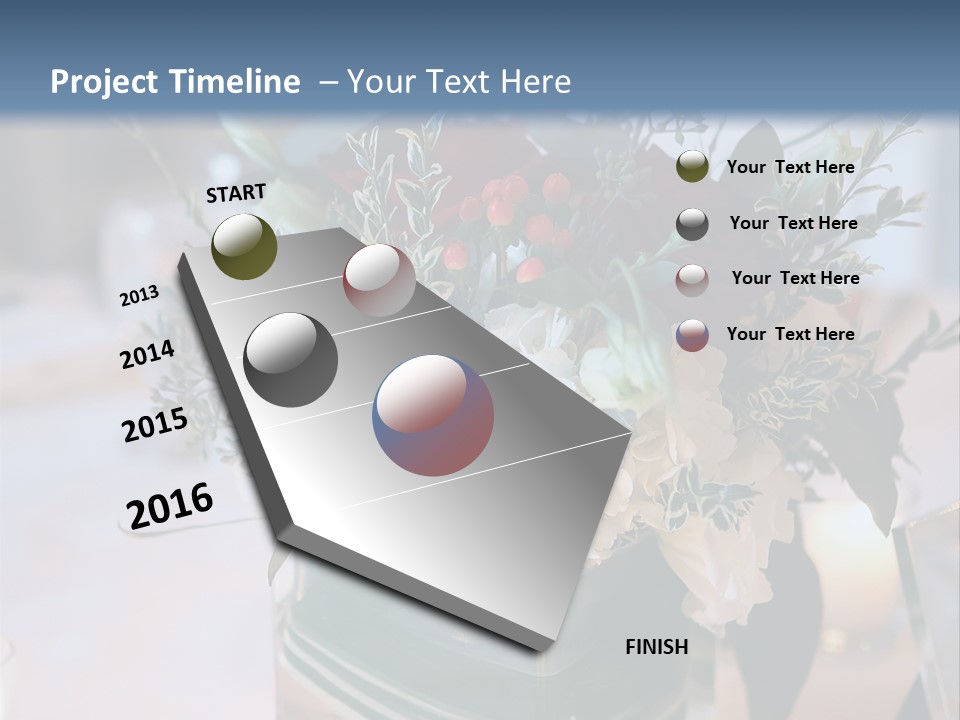 Project Timeline – Your Text Here

START

2013

2014

2015

2016

FINISH

Your Text Here

Your Text Here

Your Text Here

Your Text Here